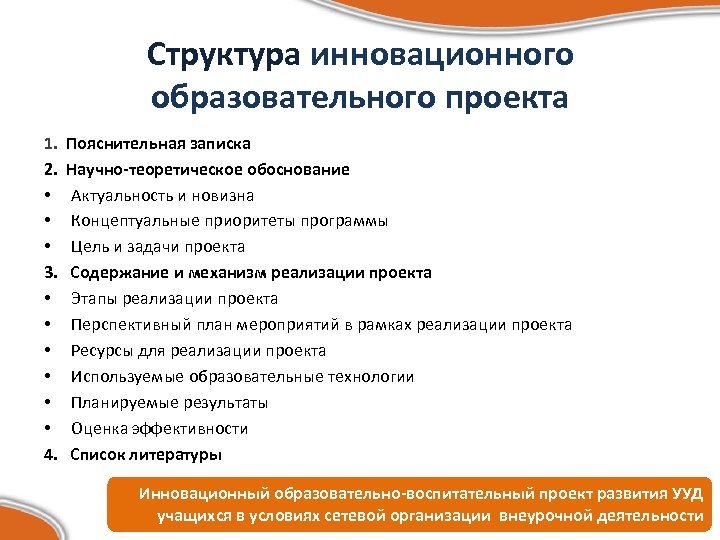 Структура инновационного образовательного проекта

1. Пояснительная записка
2. Научно-теоретическое обоснование
• Актуальность и новизна
• Концептуальные приоритеты программы
• Цель и задачи проекта
3. Содержание и механизм реализации проекта
• Этапы реализации проекта
• Перспективный план мероприятий в рамках реализации проекта
• Ресурсы для реализации проекта
• Используемые образовательные технологии
• Планируемые результаты
• Оценка эффективности
4. Список литературы

Инновационный образовательно-воспитательный проект развития УУД учащихся в условиях сетевой организации внеурочной деятельности